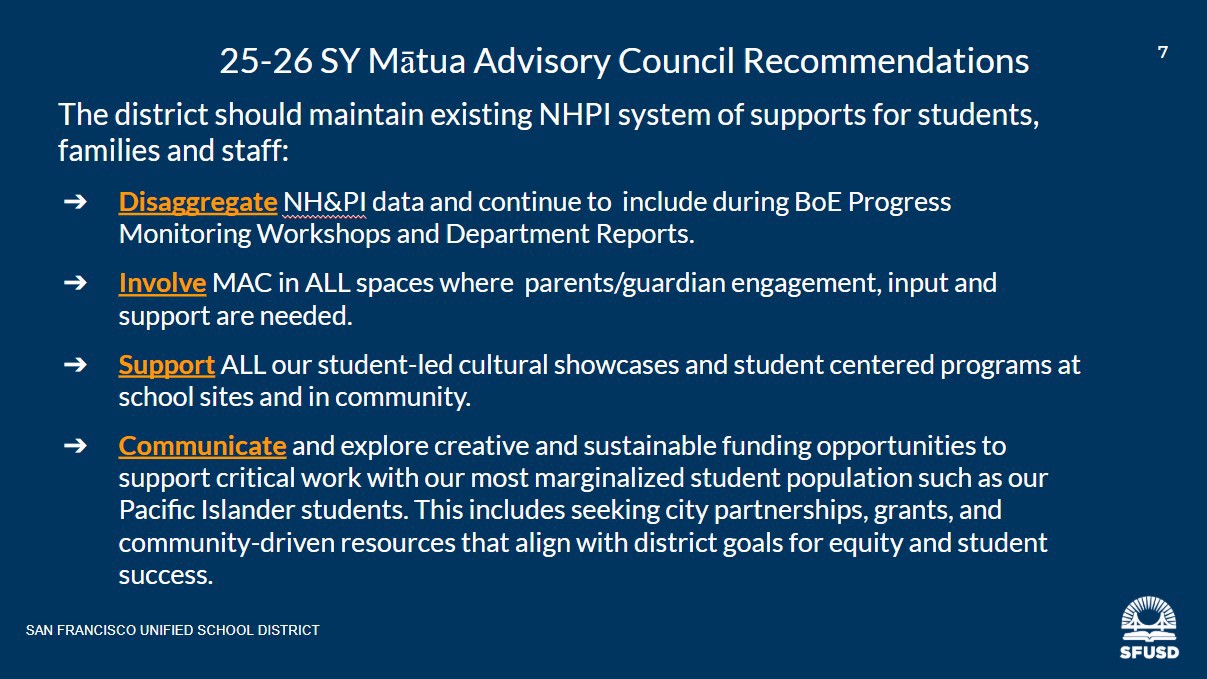 25-26 SY Mātua Advisory Council Recommendations

7

The district should maintain existing NHPI system of supports for students, families and staff:

➔ Disaggregate NH&PI data and continue to include during BoE Progress Monitoring Workshops and Department Reports.

➔ Involve MAC in ALL spaces where parents/guardian engagement, input and support are needed.

➔ Support ALL our student-led cultural showcases and student centered programs at school sites and in community.

➔ Communicate and explore creative and sustainable funding opportunities to support critical work with our most marginalized student population such as our Pacific Islander students. This includes seeking city partnerships, grants, and community-driven resources that align with district goals for equity and student success.

SAN FRANCISCO UNIFIED SCHOOL DISTRICT

SFUSD